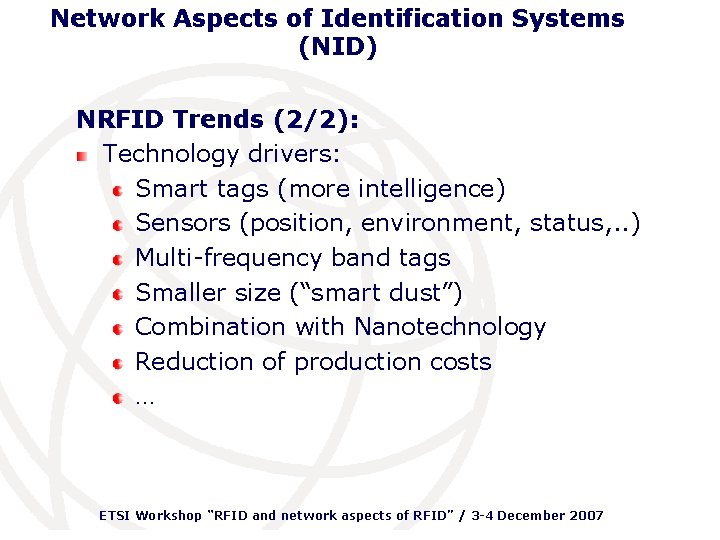 Network Aspects of Identification Systems (NID)

NRFID Trends (2/2):

Technology drivers:

Smart tags (more intelligence)

Sensors (position, environment, status,..)

Multi-frequency band tags

Smaller size (“smart dust”)

Combination with Nanotechnology

Reduction of production costs

…

ETSI Workshop “RFID and network aspects of RFID” / 3-4 December 2007